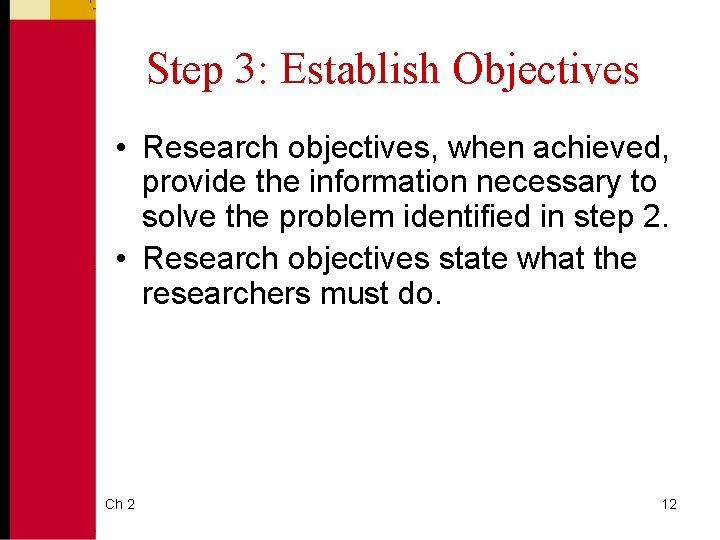 Step 3: Establish Objectives

• Research objectives, when achieved, provide the information necessary to solve the problem identified in step 2.
• Research objectives state what the researchers must do.

Ch 2

12